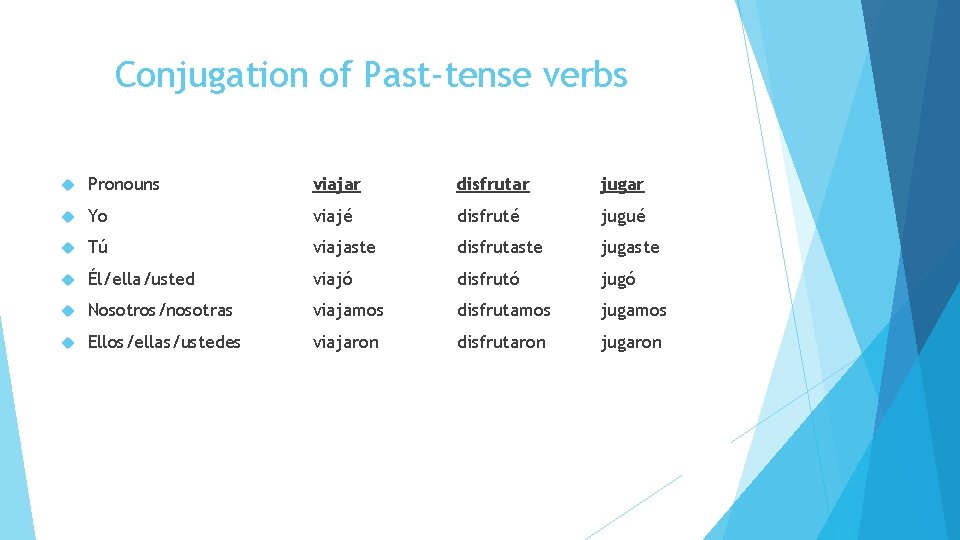 Conjugation of Past-tense verbs

| Pronouns | viajar | disfrutar | jugar |
|---|---|---|---|
| Yo | viajé | disfruté | jugué |
| Tú | viajaste | disfrutaste | jugaste |
| Él/ella/usted | viajó | disfrutó | jugó |
| Nosotros/nosotras | viajamos | disfrutamos | jugamos |
| Ellos/ellas/ustedes | viajaron | disfrutaron | jugaron |